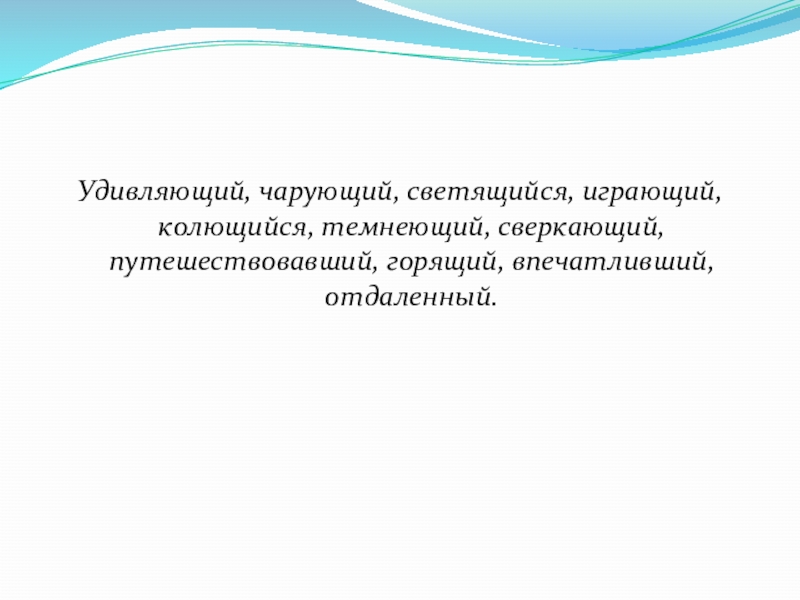 Удивляющий, чарующий, светящийся, играющий, колющийся, темнеющий, сверкающий, путешествовавший, горящий, впечатливший, отдаленный.